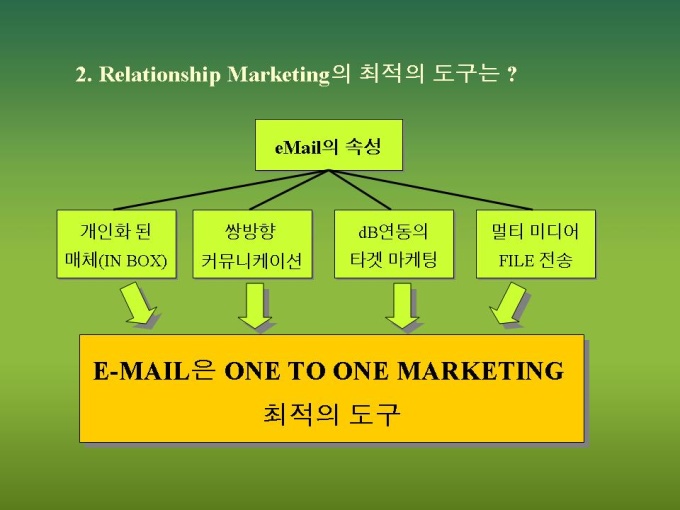 2. Relationship Marketing의 최적의 도구는 ?

eMail의 속성

개인화 된 매체(IN BOX)

쌍방향 커뮤니케이션

dB연동의 타겟 마케팅

멀티 미디어 FILE 전송

E-MAIL은 ONE TO ONE MARKETING 최적의 도구